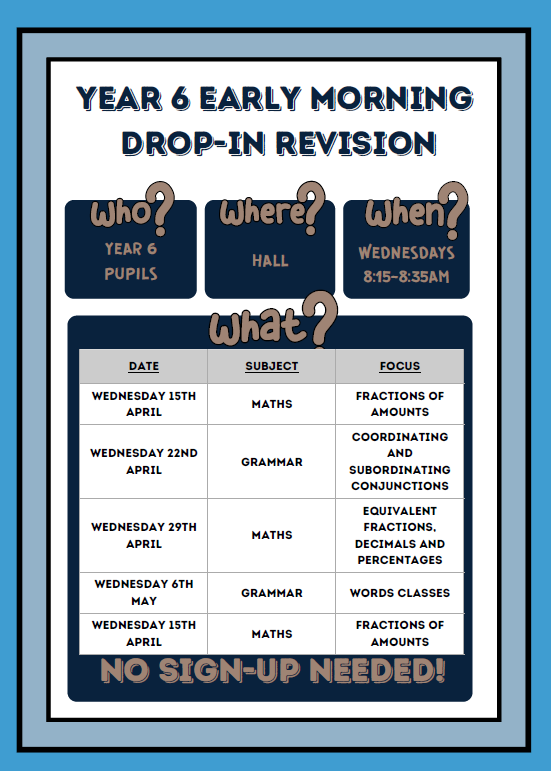 YEAR 6 EARLY MORNING DROP-IN REVISION

Who?
YEAR 6 PUPILS

Where?
HALL

When?
WEDNESDAYS 8:15-8:35AM

What?

| DATE | SUBJECT | FOCUS |
|---|---|---|
| WEDNESDAY 15TH APRIL | MATHS | FRACTIONS OF AMOUNTS |
| WEDNESDAY 22ND APRIL | GRAMMAR | COORDINATING AND SUBORDINATING CONJUNCTIONS |
| WEDNESDAY 29TH APRIL | MATHS | EQUIVALENT FRACTIONS, DECIMALS AND PERCENTAGES |
| WEDNESDAY 6TH MAY | GRAMMAR | WORDS CLASSES |
| WEDNESDAY 15TH APRIL | MATHS | FRACTIONS OF AMOUNTS |

NO SIGN-UP NEEDED!